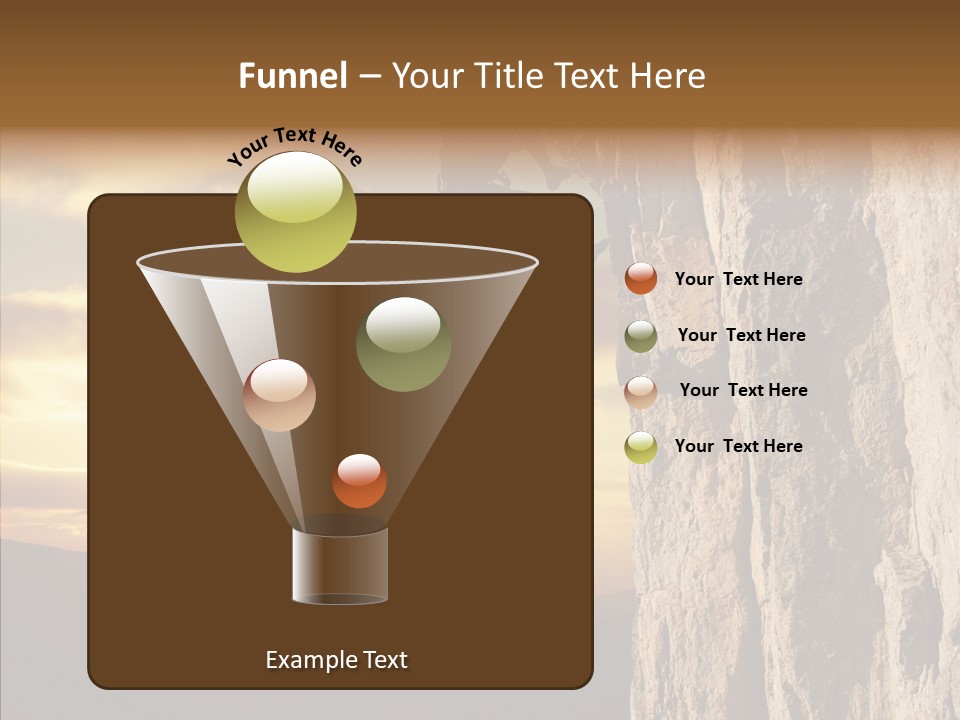 Funnel – Your Title Text Here

Your Text Here

Your Text Here

Your Text Here

Your Text Here

Your Text Here

Example Text